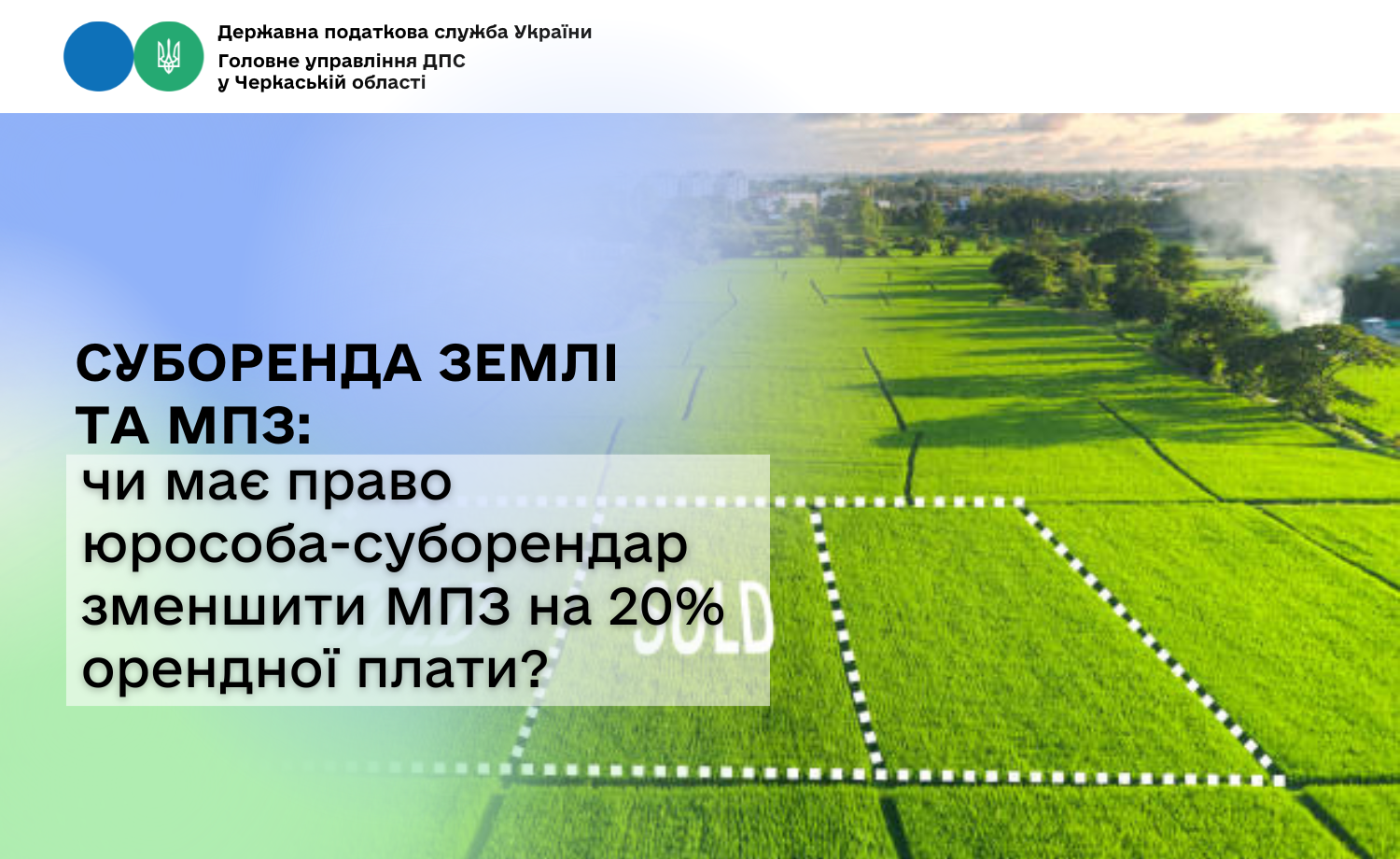 Державна податкова служба України
Головне управління ДПС у Черкаській області

СУБОРЕНДА ЗЕМЛІ ТА МПЗ:
чи має право юрособа-суборендар зменшити МПЗ на 20% орендної плати?

SOLD